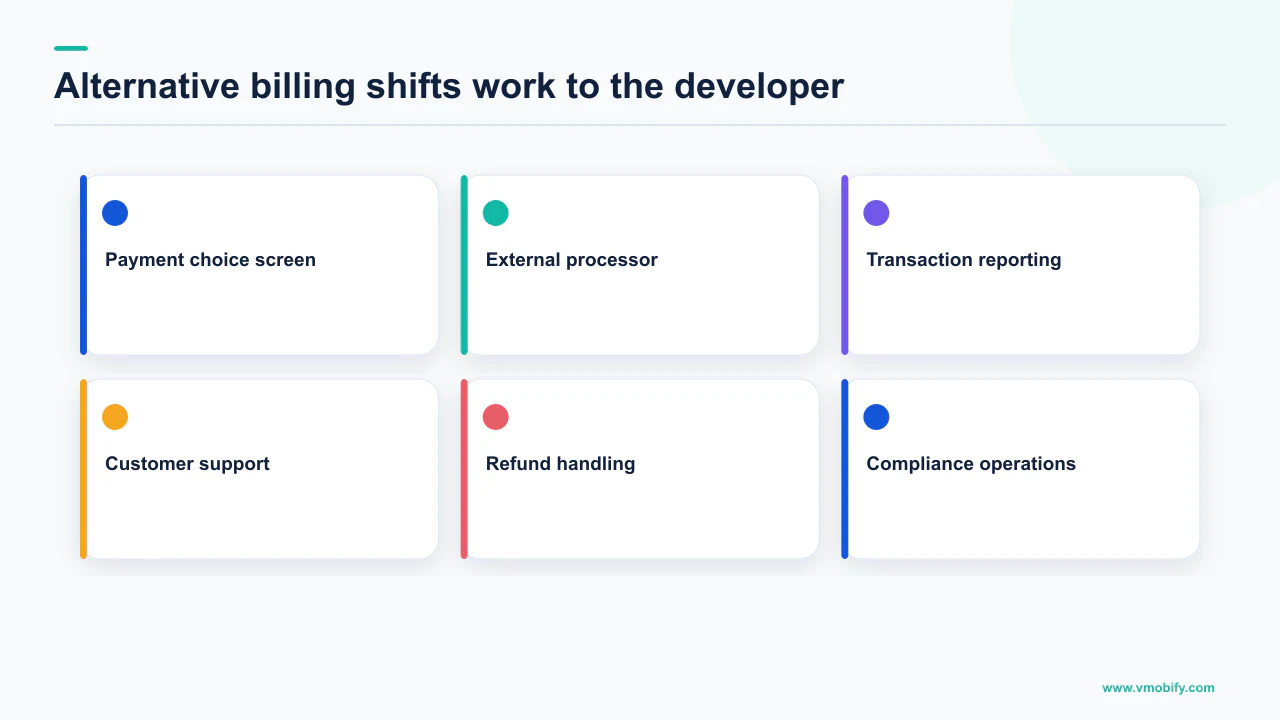 Alternative billing shifts work to the developer

Payment choice screen

External processor

Transaction reporting

Customer support

Refund handling

Compliance operations

www.vmobify.com